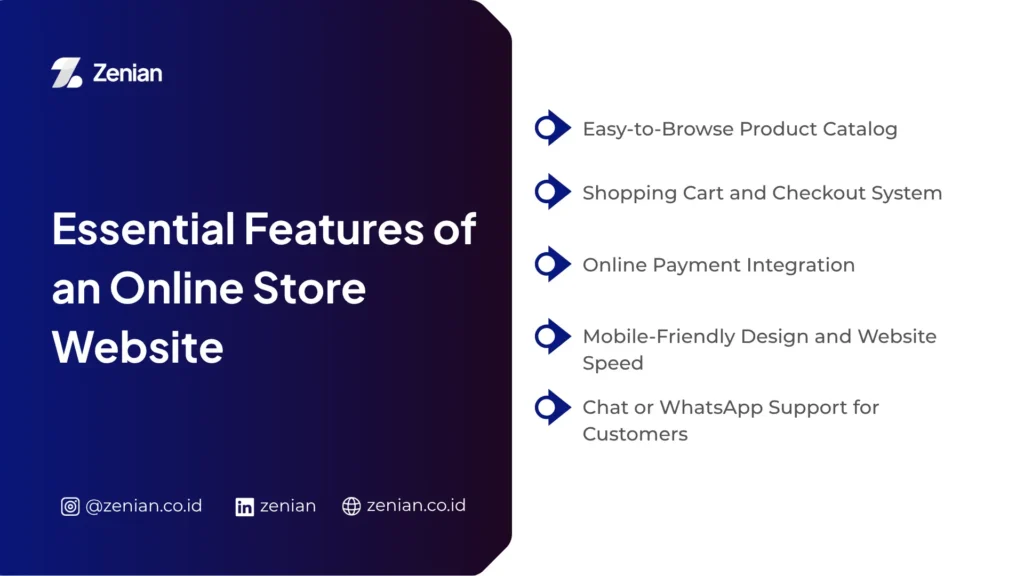 Zenian

Essential Features of an Online Store Website

@zenian.co.id zenian zenian.co.id

Easy-to-Browse Product Catalog

Shopping Cart and Checkout System

Online Payment Integration

Mobile-Friendly Design and Website Speed

Chat or WhatsApp Support for Customers